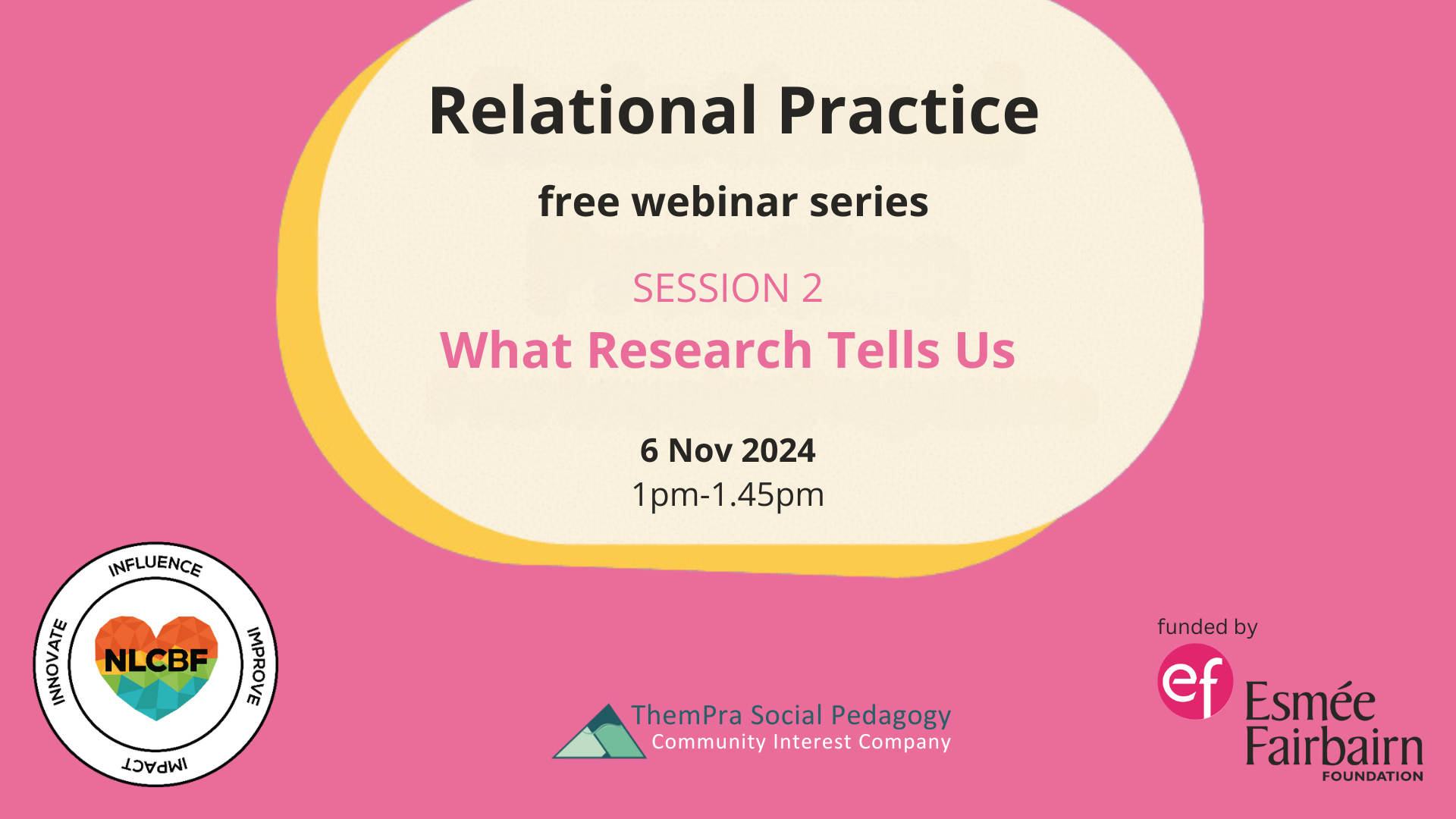 Relational Practice

free webinar series

SESSION 2

What Research Tells Us

6 Nov 2024

1pm-1.45pm

INFLUENCE
IMPROVE
IMPACT
INNOVATE
NLCBF

ThemPra Social Pedagogy
Community Interest Company

funded by

ef

Esmée Fairbairn
FOUNDATION